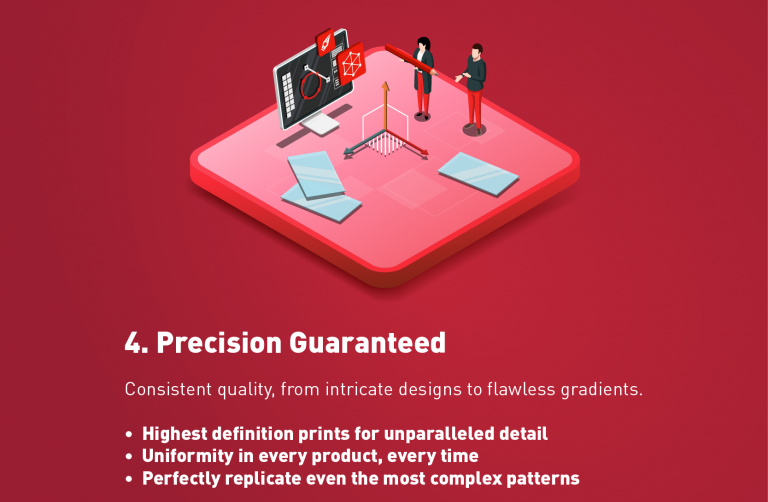 4. Precision Guaranteed

Consistent quality, from intricate designs to flawless gradients.

• Highest definition prints for unparalleled detail
• Uniformity in every product, every time
• Perfectly replicate even the most complex patterns